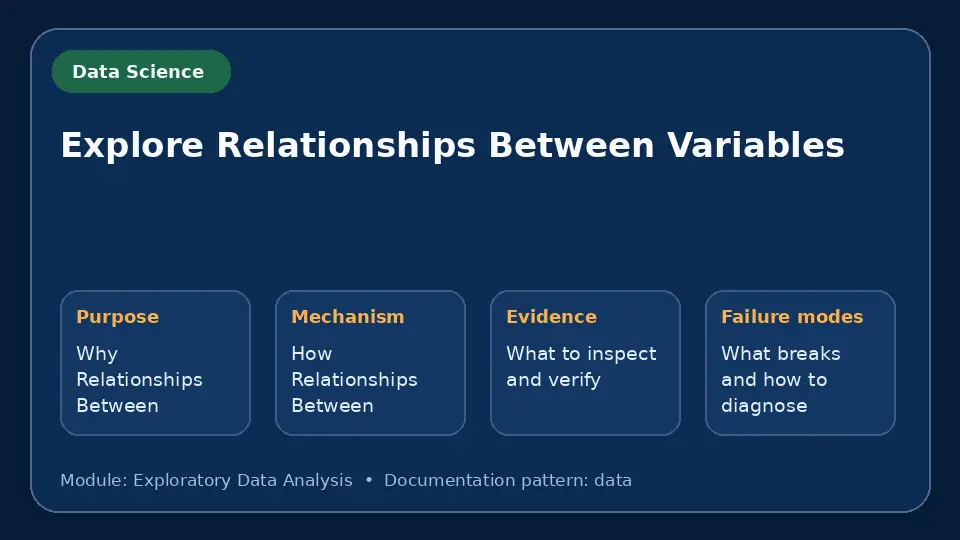 Data Science

Explore Relationships Between Variables

Purpose
Why Relationships Between

Mechanism
How Relationships Between

Evidence
What to inspect and verify

Failure modes
What breaks and how to diagnose

Module: Exploratory Data Analysis • Documentation pattern: data